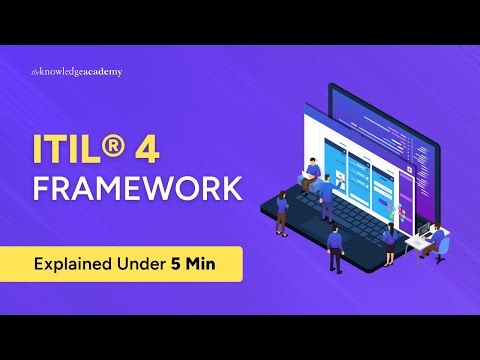 theknowledgeacademy

ITIL® 4
FRAMEWORK

Explained Under 5 Min